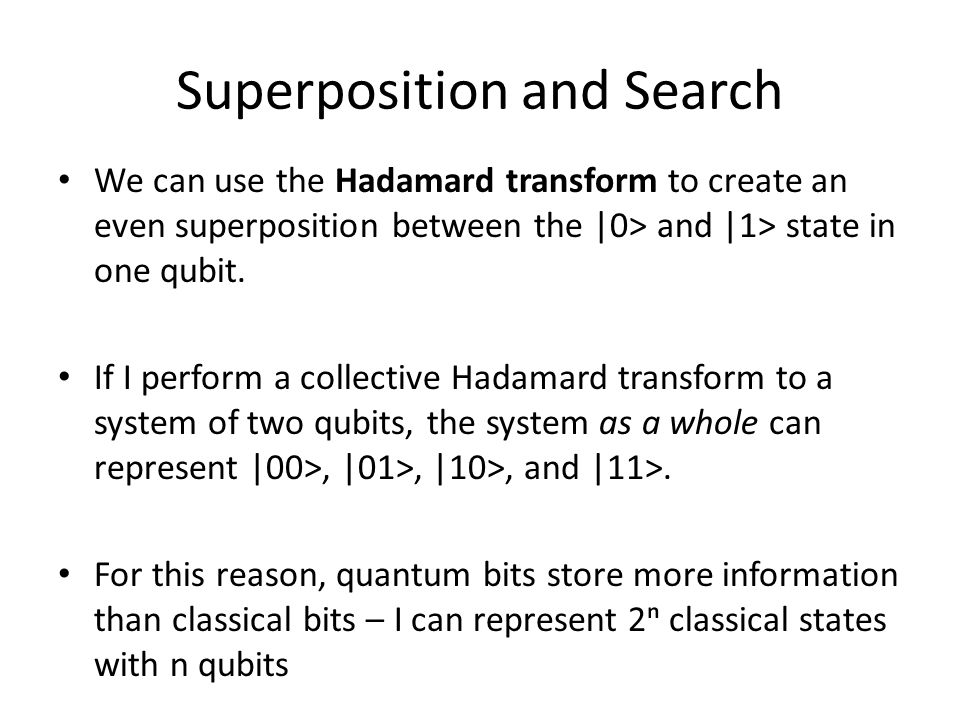 Superposition and Search

• We can use the Hadamard transform to create an even superposition between the |0> and |1> state in one qubit.

• If I perform a collective Hadamard transform to a system of two qubits, the system as a whole can represent |00>, |01>, |10>, and |11>.

• For this reason, quantum bits store more information than classical bits – I can represent $2^n$ classical states with n qubits